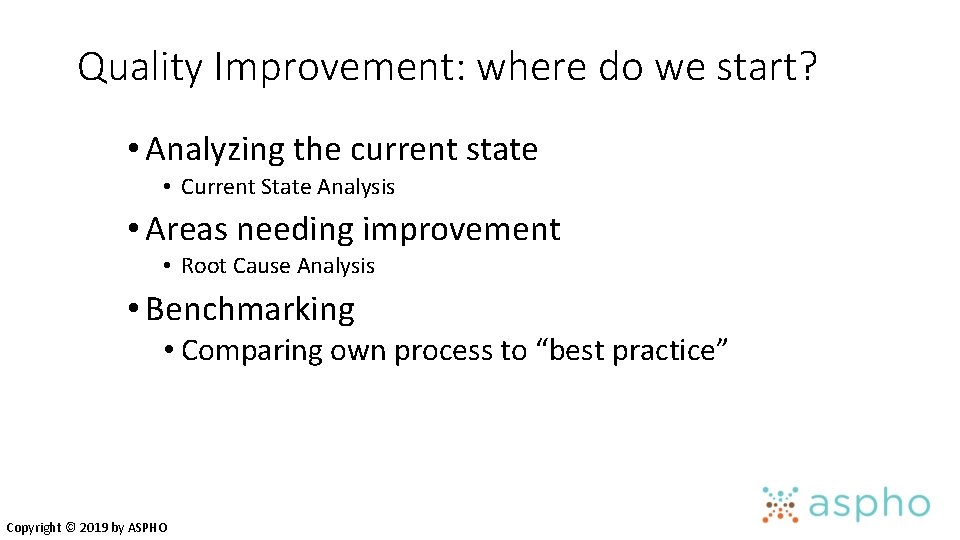 Quality Improvement: where do we start?

• Analyzing the current state
• Current State Analysis
• Areas needing improvement
• Root Cause Analysis
• Benchmarking
• Comparing own process to “best practice”

Copyright © 2019 by ASPHO

aspho